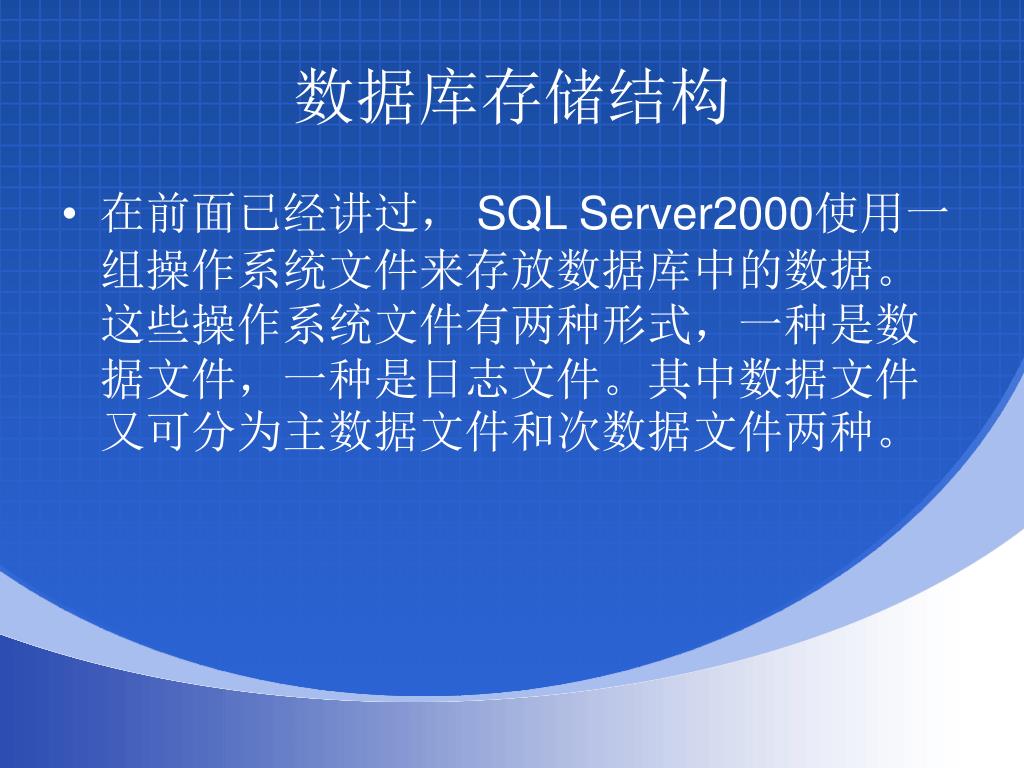 数据库存储结构

• 在前面已经讲过， SQL Server2000使用一组操作系统文件来存放数据库中的数据。这些操作系统文件有两种形式，一种是数据文件，一种是日志文件。其中数据文件又可分为主数据文件和次数据文件两种。